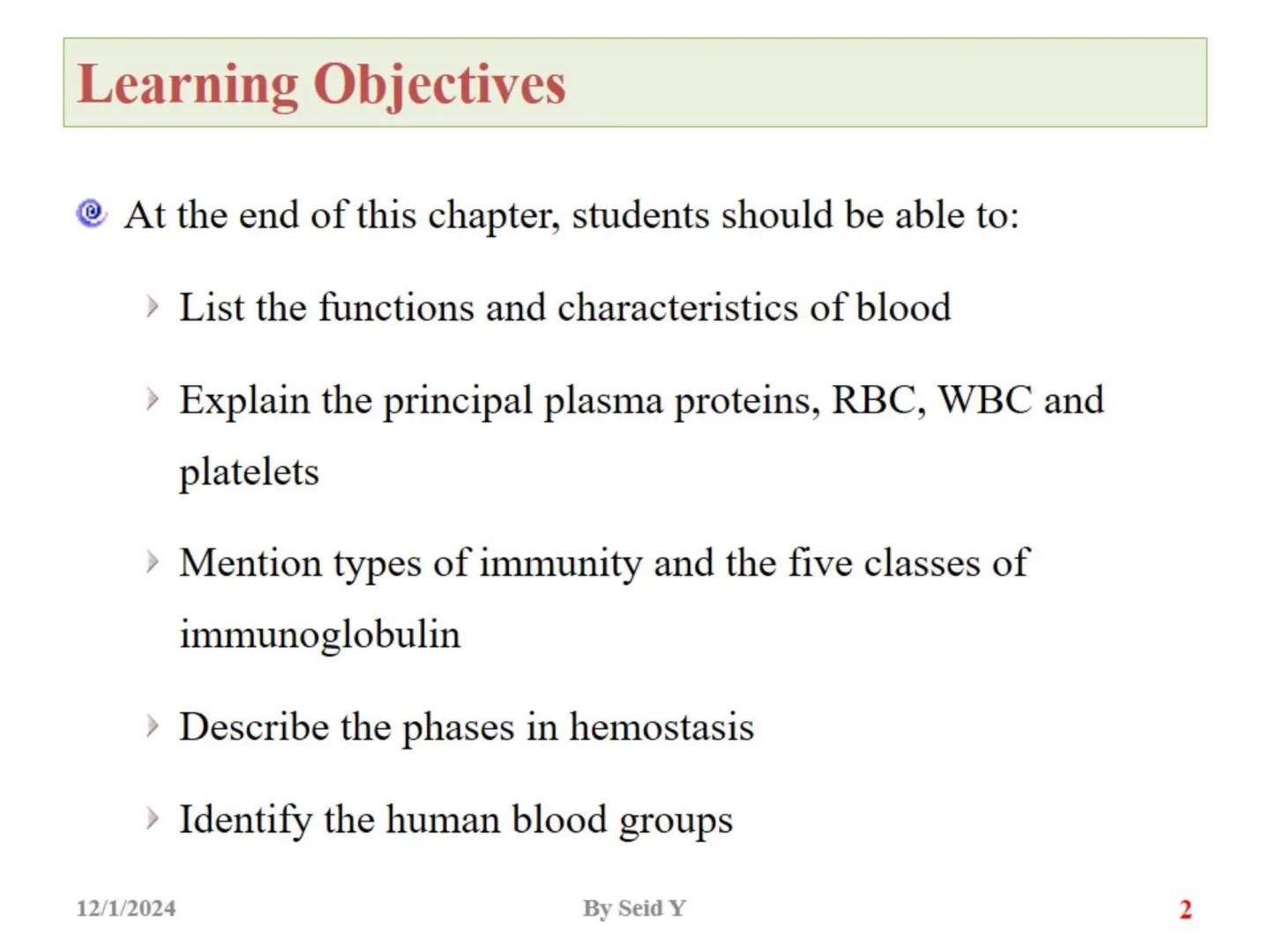 Learning Objectives

At the end of this chapter, students should be able to:

List the functions and characteristics of blood

Explain the principal plasma proteins, RBC, WBC and platelets

Mention types of immunity and the five classes of immunoglobulin

Describe the phases in hemostasis

Identify the human blood groups

12/1/2024 By Seid Y 2